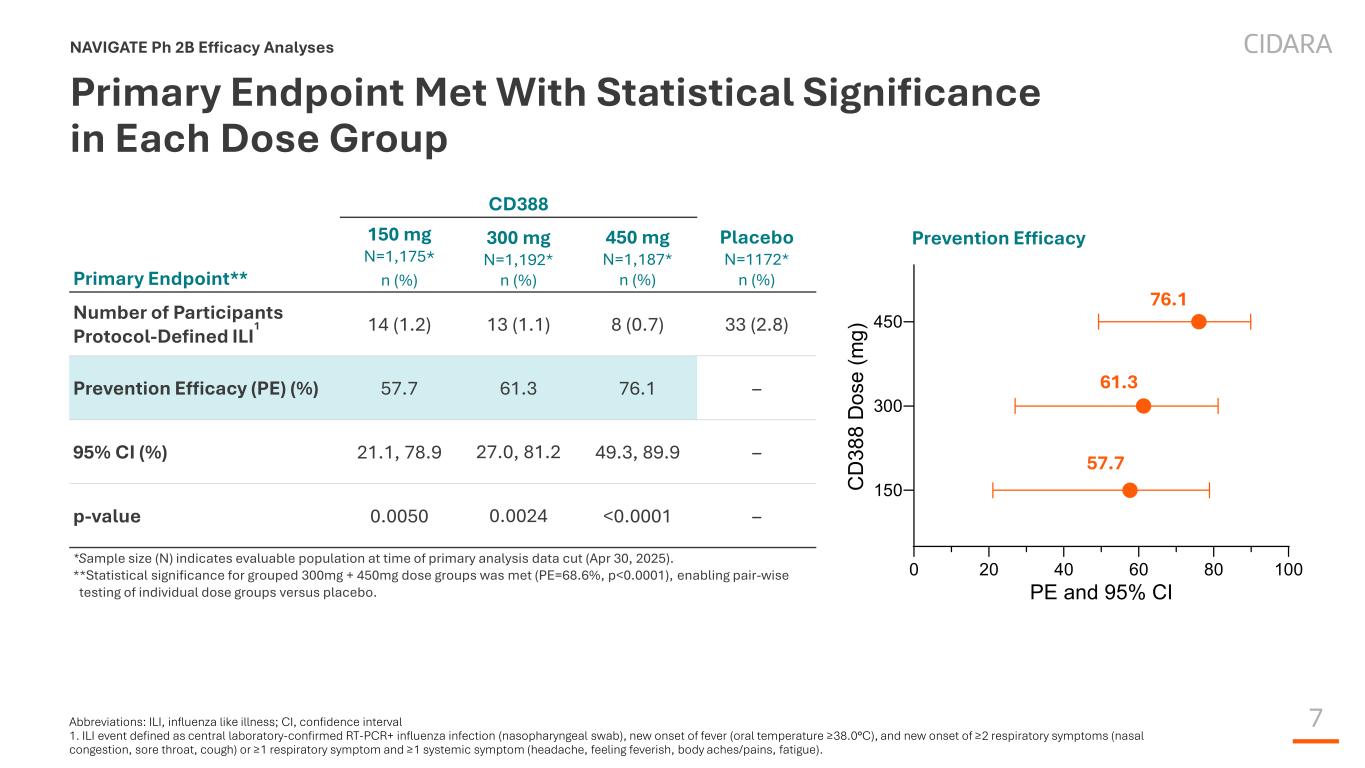 NAVIGATE Ph 2B Efficacy Analyses

CIDARA

Primary Endpoint Met With Statistical Significance in Each Dose Group

| Primary Endpoint** | CD388 150 mg N=1,175* n (%) | CD388 300 mg N=1,192* n (%) | CD388 450 mg N=1,187* n (%) | Placebo N=1172* n (%) |
|---|---|---|---|---|
| Number of Participants Protocol-Defined ILI$^1$ | 14 (1.2) | 13 (1.1) | 8 (0.7) | 33 (2.8) |
| Prevention Efficacy (PE) (%) | 57.7 | 61.3 | 76.1 | – |
| 95% CI (%) | 21.1, 78.9 | 27.0, 81.2 | 49.3, 89.9 | – |
| p-value | 0.0050 | 0.0024 | <0.0001 | – |

*Sample size (N) indicates evaluable population at time of primary analysis data cut (Apr 30, 2025).
**Statistical significance for grouped 300mg + 450mg dose groups was met (PE=68.6%, p<0.0001), enabling pair-wise testing of individual dose groups versus placebo.

Prevention Efficacy

CD388 Dose (mg)
450
300
150
76.1
61.3
57.7
0 20 40 60 80 100
PE and 95% CI

Abbreviations: ILI, influenza like illness; CI, confidence interval
1. ILI event defined as central laboratory-confirmed RT-PCR+ influenza infection (nasopharyngeal swab), new onset of fever (oral temperature ≥38.0°C), and new onset of ≥2 respiratory symptoms (nasal congestion, sore throat, cough) or ≥1 respiratory symptom and ≥1 systemic symptom (headache, feeling feverish, body aches/pains, fatigue).

7